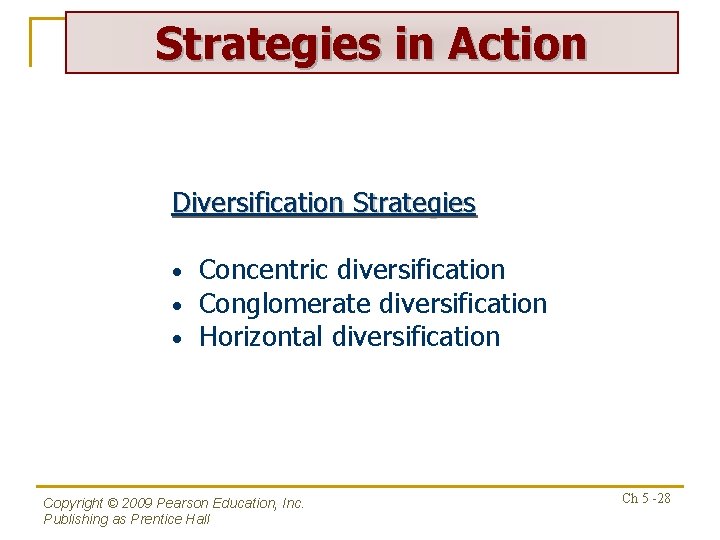 Strategies in Action

Diversification Strategies

• Concentric diversification
• Conglomerate diversification
• Horizontal diversification

Copyright © 2009 Pearson Education, Inc.
Publishing as Prentice Hall

Ch 5 -28